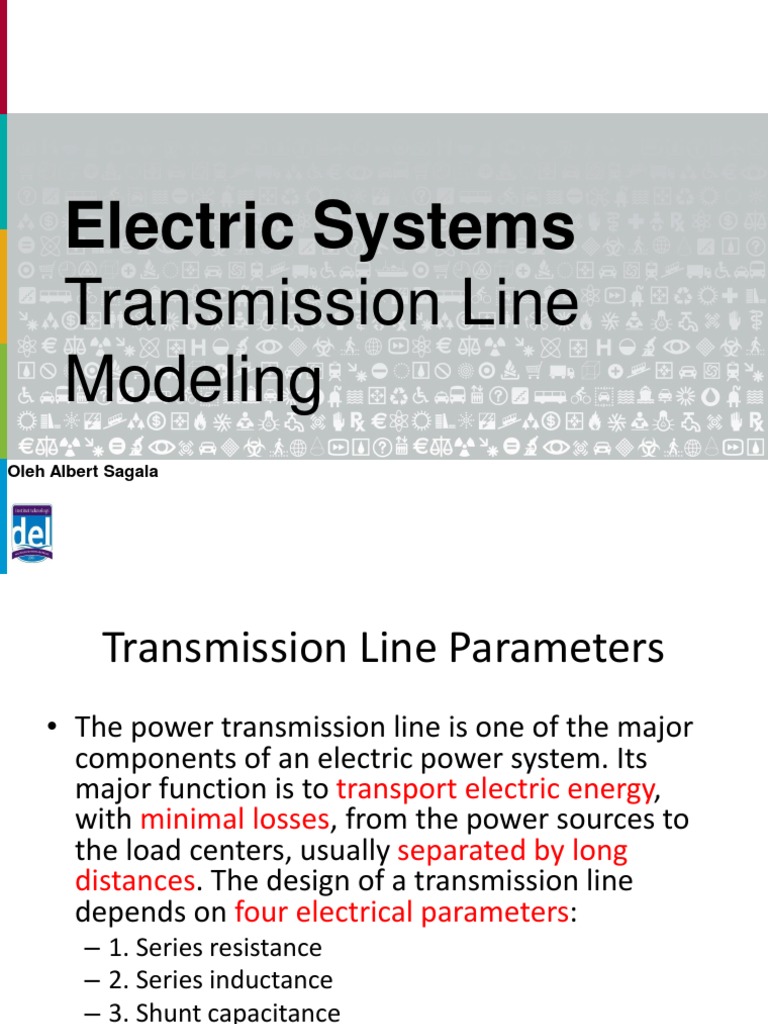 Electric Systems
Transmission Line Modeling

Oleh Albert Sagala

del

Transmission Line Parameters

• The power transmission line is one of the major components of an electric power system. Its major function is to transport electric energy, with minimal losses, from the power sources to the load centers, usually separated by long distances. The design of a transmission line depends on four electrical parameters:
– 1. Series resistance
– 2. Series inductance
– 3. Shunt capacitance